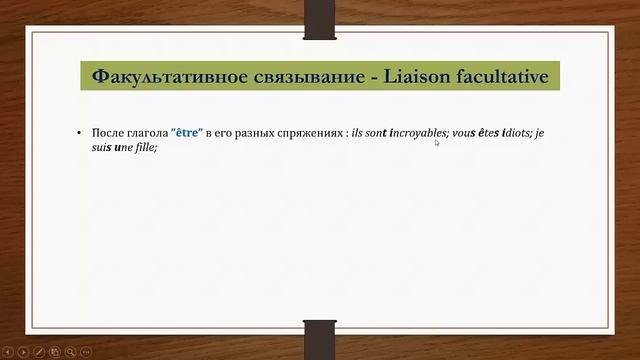 Факультативное связывание - Liaison facultative

• После глагола "être" в его разных спряжениях : ils sont incroyables; vous êtes idiots; je suis une fille;